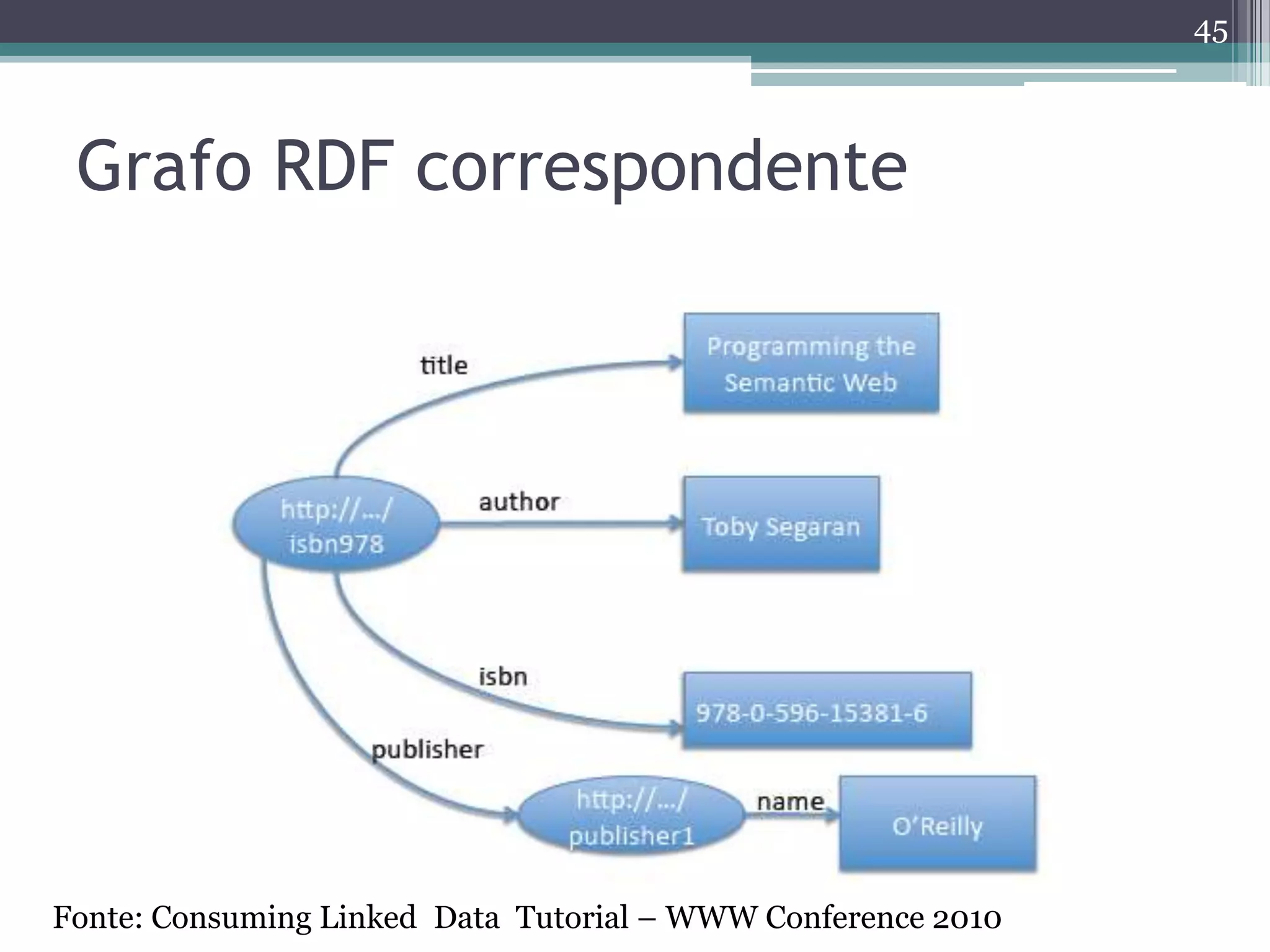 45

Grafo RDF correspondente

title

Programming the Semantic Web

http://.../ isbn978

author

Toby Segaran

isbn

978-0-596-15381-6

publisher

http://.../ publisher1

name

O'Reilly

Fonte: Consuming Linked Data Tutorial – WWW Conference 2010